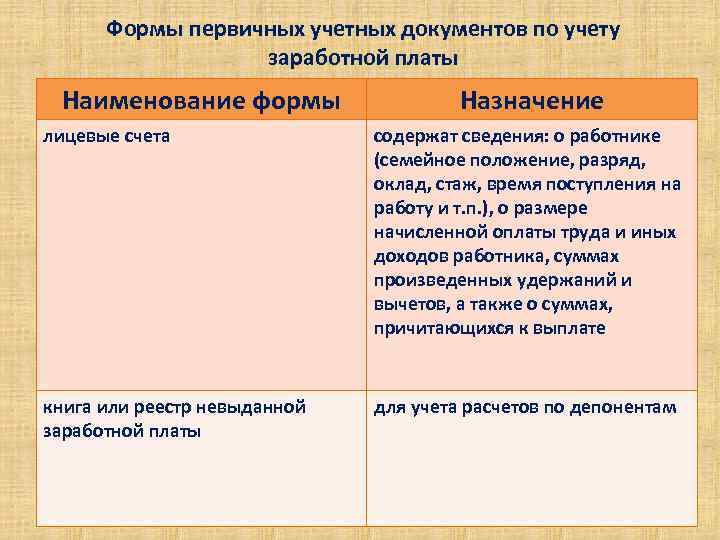 Формы первичных учетных документов по учету заработной платы

| Наименование формы | Назначение |
|---|---|
| лицевые счета | содержат сведения: о работнике (семейное положение, разряд, оклад, стаж, время поступления на работу и т.п.), о размере начисленной оплаты труда и иных доходов работника, суммах произведенных удержаний и вычетов, а также о суммах, причитающихся к выплате |
| книга или реестр невыданной заработной платы | для учета расчетов по депонентам |